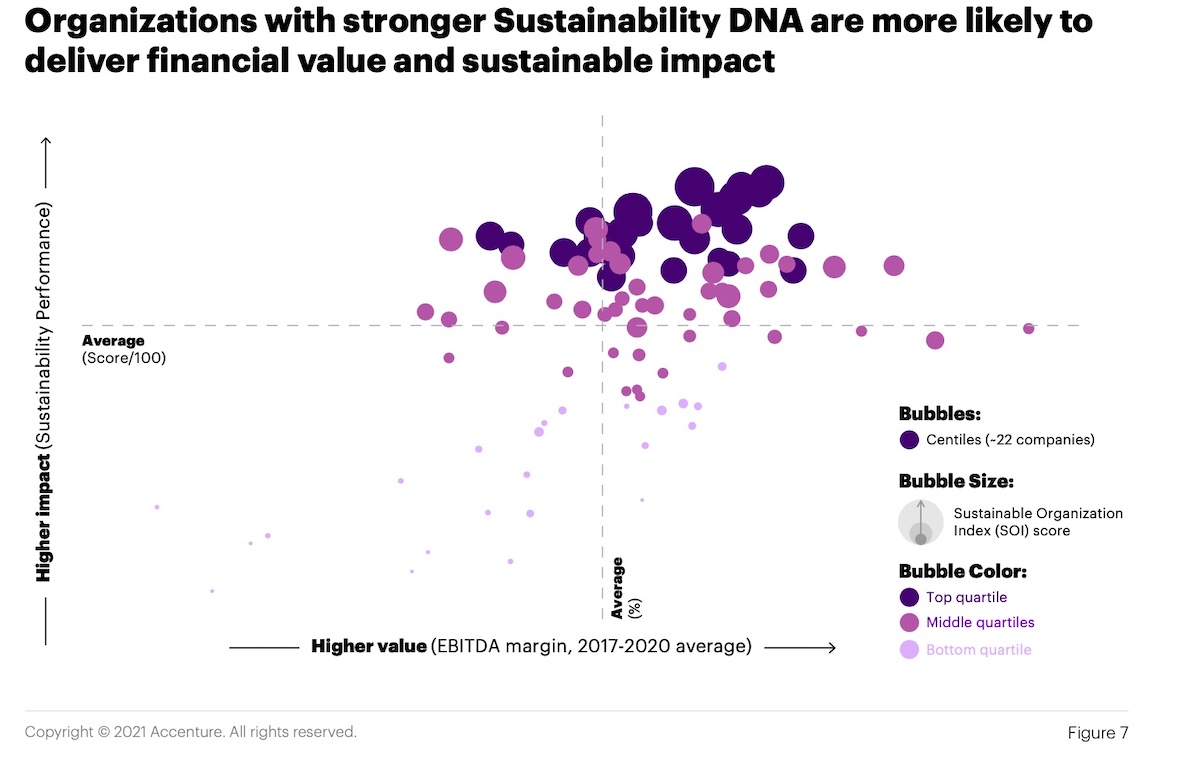 Organizations with stronger Sustainability DNA are more likely to deliver financial value and sustainable impact

Higher impact (Sustainability Performance)

Average
(Score/100)

Average
(%)

Higher value (EBITDA margin, 2017-2020 average)

Bubbles:
Centiles (~22 companies)

Bubble Size:
Sustainable Organization Index (SOI) score

Bubble Color:
Top quartile
Middle quartiles
Bottom quartile

Copyright © 2021 Accenture. All rights reserved.

Figure 7